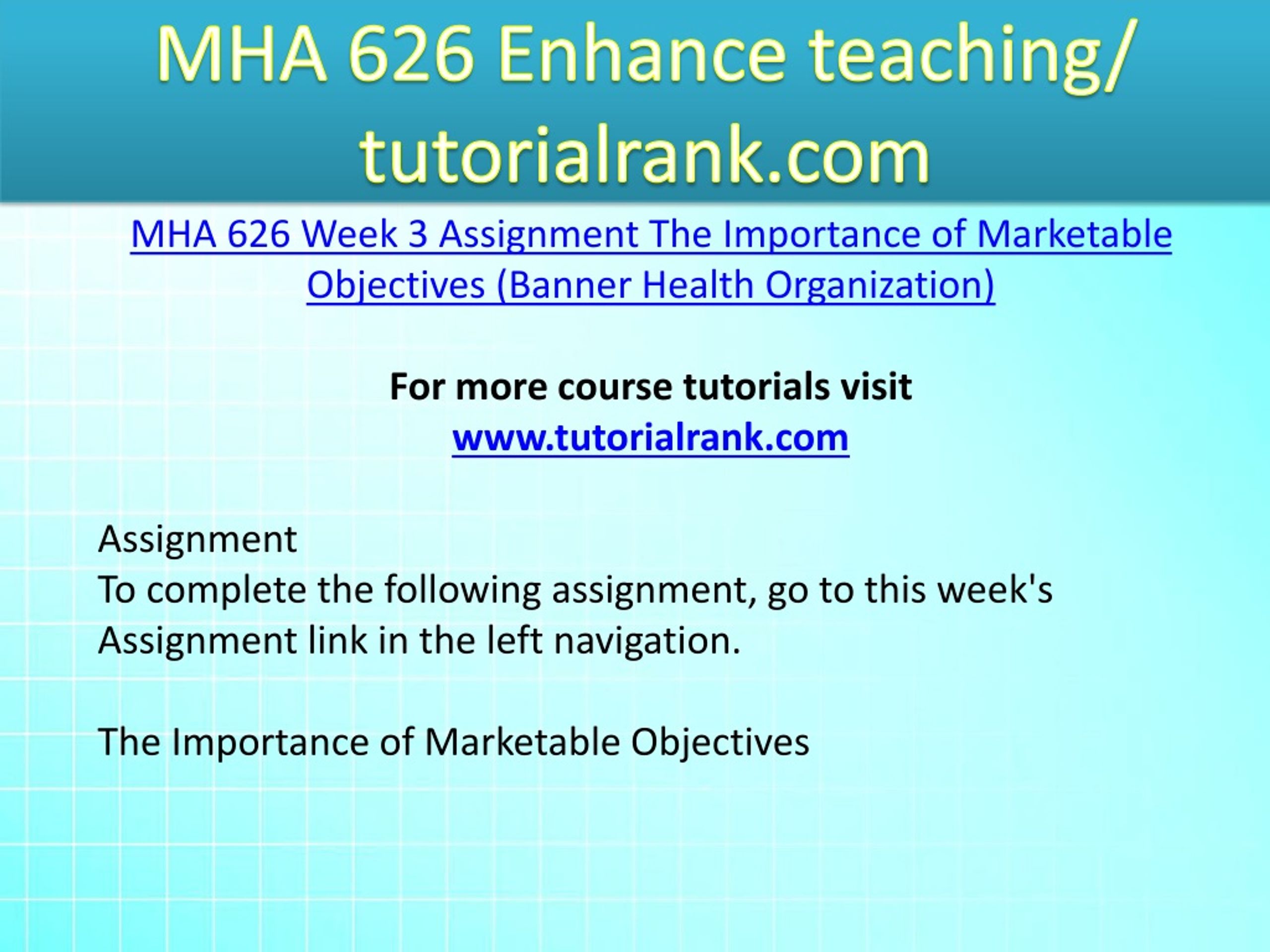 MHA 626 Enhance teaching/ tutorialrank.com

MHA 626 Week 3 Assignment The Importance of Marketable Objectives (Banner Health Organization)

For more course tutorials visit
www.tutorialrank.com

Assignment
To complete the following assignment, go to this week's Assignment link in the left navigation.

The Importance of Marketable Objectives